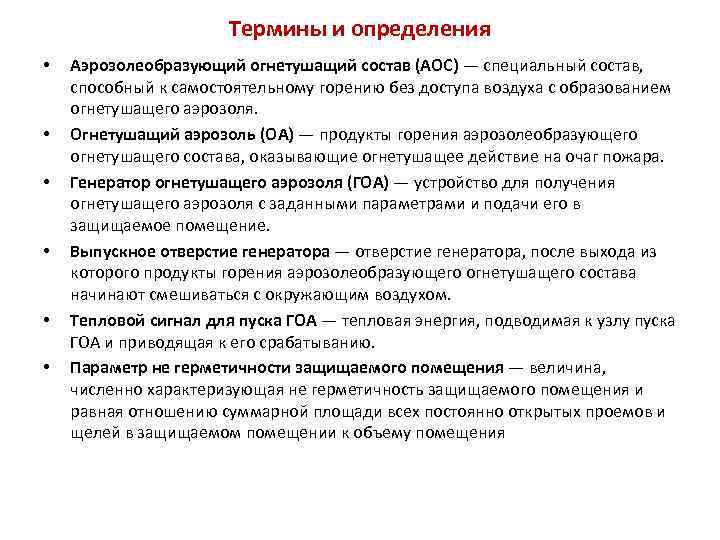 Термины и определения

• Аэрозолеобразующий огнетушащий состав (АОС) — специальный состав, способный к самостоятельному горению без доступа воздуха с образованием огнетушащего аэрозоля.

• Огнетушащий аэрозоль (ОА) — продукты горения аэрозолеобразующего огнетушащего состава, оказывающие огнетушащее действие на очаг пожара.

• Генератор огнетушащего аэрозоля (ГОА) — устройство для получения огнетушащего аэрозоля с заданными параметрами и подачи его в защищаемое помещение.

• Выпускное отверстие генератора — отверстие генератора, после выхода из которого продукты горения аэрозолеобразующего огнетушащего состава начинают смешиваться с окружающим воздухом.

• Тепловой сигнал для пуска ГОА — тепловая энергия, подводимая к узлу пуска ГОА и приводящая к его срабатыванию.

• Параметр не герметичности защищаемого помещения — величина, численно характеризующая не герметичность защищаемого помещения и равная отношению суммарной площади всех постоянно открытых проемов и щелей в защищаемом помещении к объему помещения